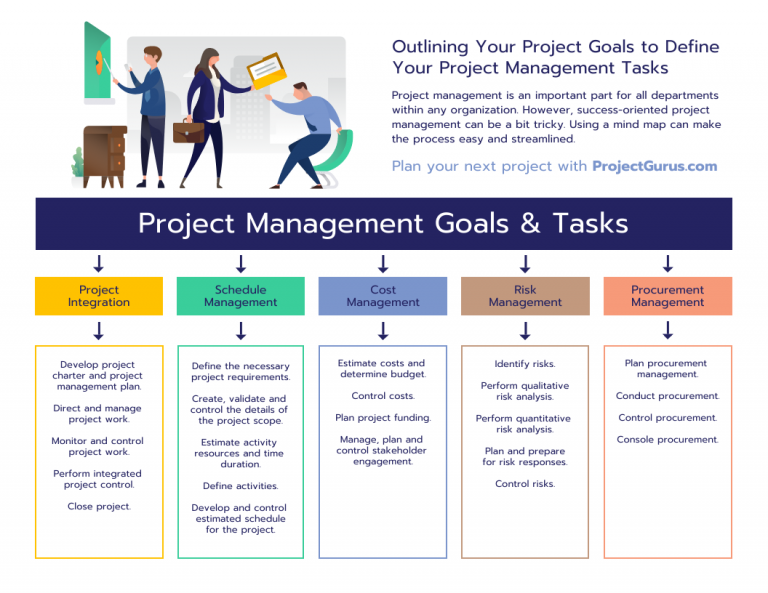 Outlining Your Project Goals to Define Your Project Management Tasks

Project management is an important part for all departments within any organization. However, success-oriented project management can be a bit tricky. Using a mind map can make the process easy and streamlined.

Plan your next project with ProjectGurus.com

Project Management Goals & Tasks

Project Integration

Develop project charter and project management plan.

Direct and manage project work.

Monitor and control project work.

Perform integrated project control.

Close project.

Schedule Management

Define the necessary project requirements.

Create, validate and control the details of the project scope.

Estimate activity resources and time duration.

Define activities.

Develop and control estimated schedule for the project.

Cost Management

Estimate costs and determine budget.

Control costs.

Plan project funding.

Manage, plan and control stakeholder engagement.

Risk Management

Identify risks.

Perform qualitative risk analysis.

Perform quantitative risk analysis.

Plan and prepare for risk responses.

Control risks.

Procurement Management

Plan procurement management.

Conduct procurement.

Control procurement.

Console procurement.